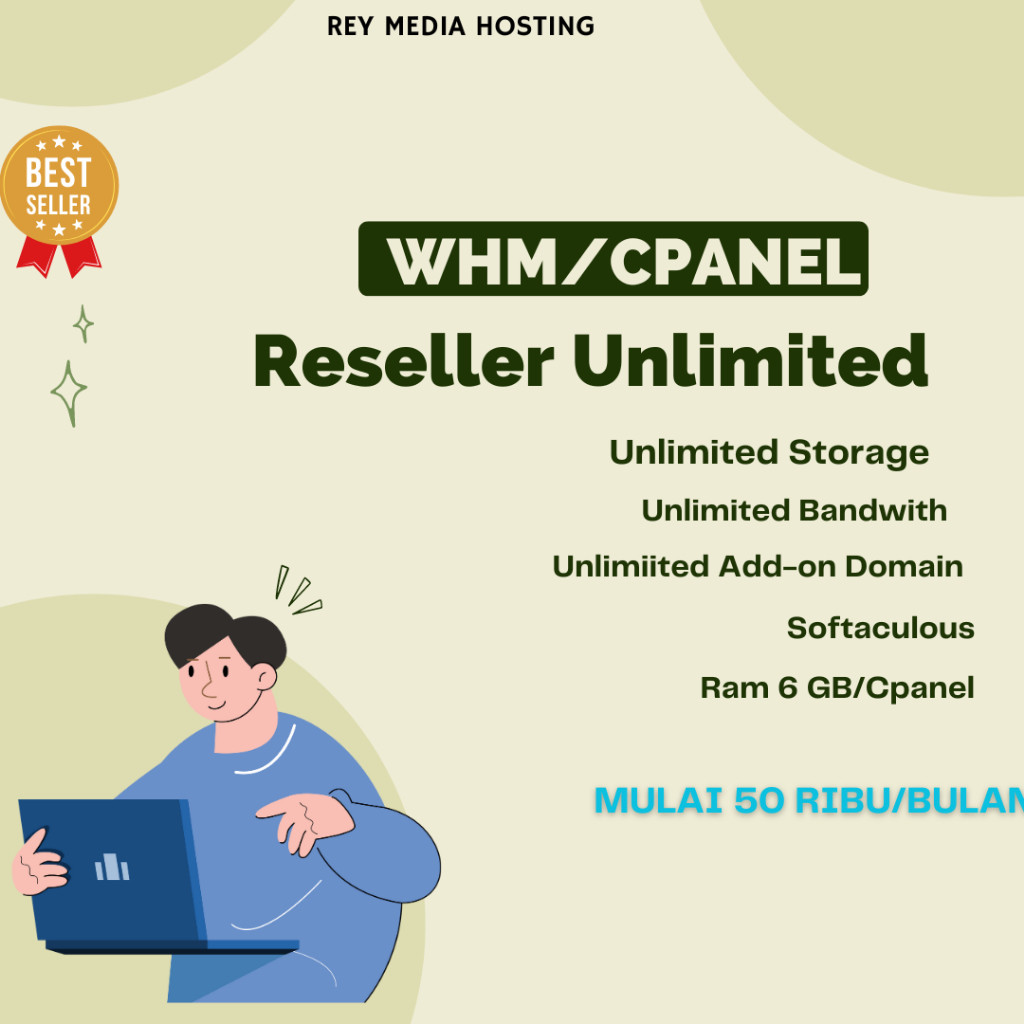 REY MEDIA HOSTING

BEST SELLER

WHM/CPANEL

Reseller Unlimited

Unlimited Storage

Unlimited Bandwith

Unlimiited Add-on Domain

Softaculous

Ram 6 GB/Cpanel

MULAI 50 RIBU/BULAN